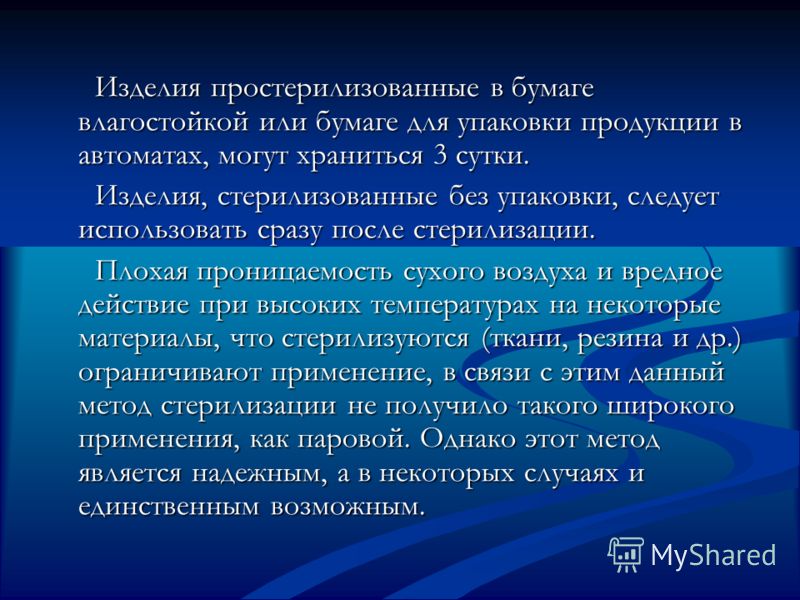 Изделия простерилизованные в бумаге влагостойкой или бумаге для упаковки продукции в автоматах, могут храниться 3 сутки.

Изделия, стерилизованные без упаковки, следует использовать сразу после стерилизации.

Плохая проницаемость сухого воздуха и вредное действие при высоких температурах на некоторые материалы, что стерилизуются (ткани, резина и др.) ограничивают применение, в связи с этим данный метод стерилизации не получило такого широкого применения, как паровой. Однако этот метод является надежным, а в некоторых случаях и единственным возможным.

MyShared